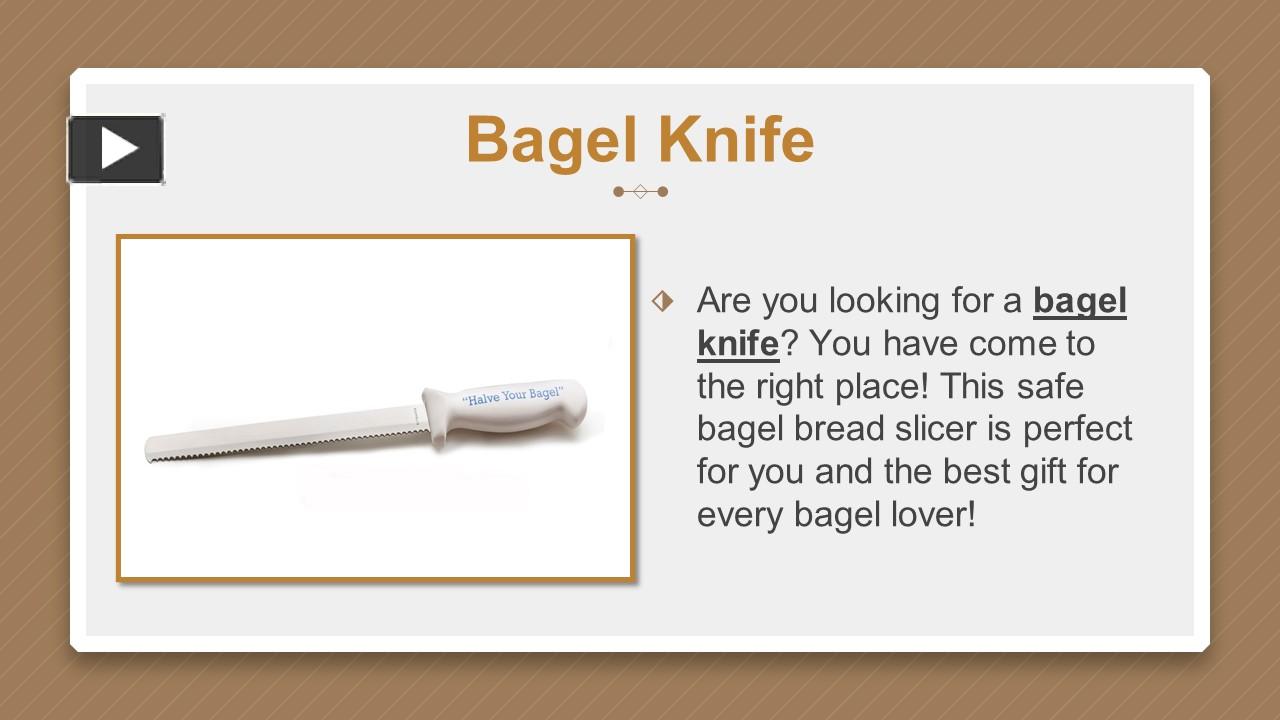 Bagel Knife

"Halve Your Bagel"

Are you looking for a bagel knife? You have come to the right place! This safe bagel bread slicer is perfect for you and the best gift for every bagel lover!